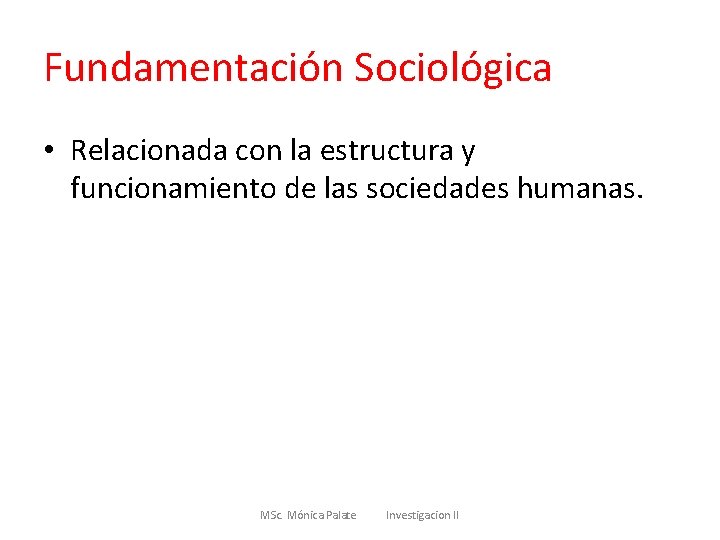 Fundamentación Sociológica

• Relacionada con la estructura y funcionamiento de las sociedades humanas.

MSc. Mónica Palate Investigacion II